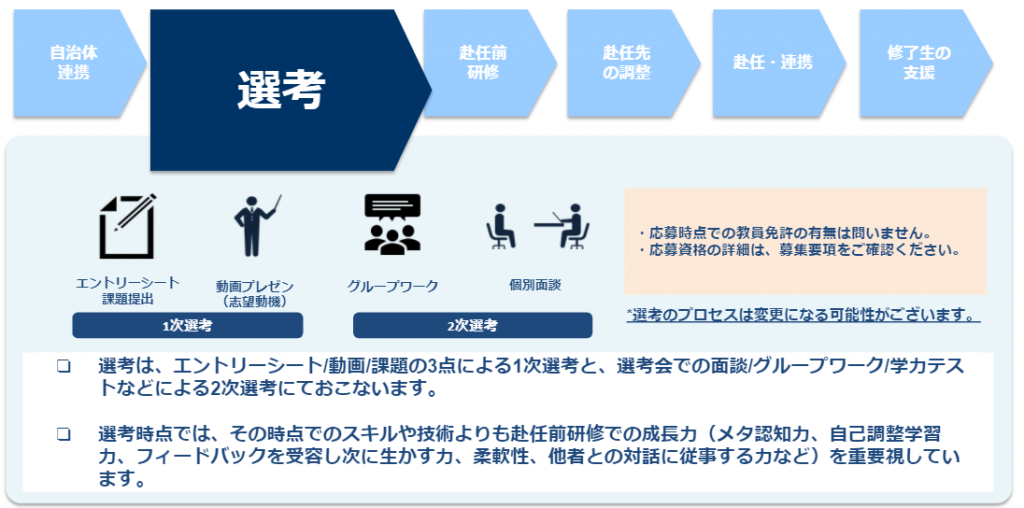 自治体連携

選考

赴任前研修

赴任先の調整

赴任・連携

修了生の支援

エントリーシート課題提出

動画プレゼン（志望動機）

グループワーク

個別面談

1次選考

2次選考

・応募時点での教員免許の有無は問いません。
・応募資格の詳細は、募集要項をご確認ください。

*選考のプロセスは変更になる可能性がございます。

❑ 選考は、エントリーシート/動画/課題の3点による1次選考と、選考会での面談/グループワーク/学力テストなどによる2次選考にておこないます。

❑ 選考時点では、その時点でのスキルや技術よりも赴任前研修での成長力（メタ認知力、自己調整学習力、フィードバックを受容し次に生かす力、柔軟性、他者との対話に従事する力など）を重要視しています。